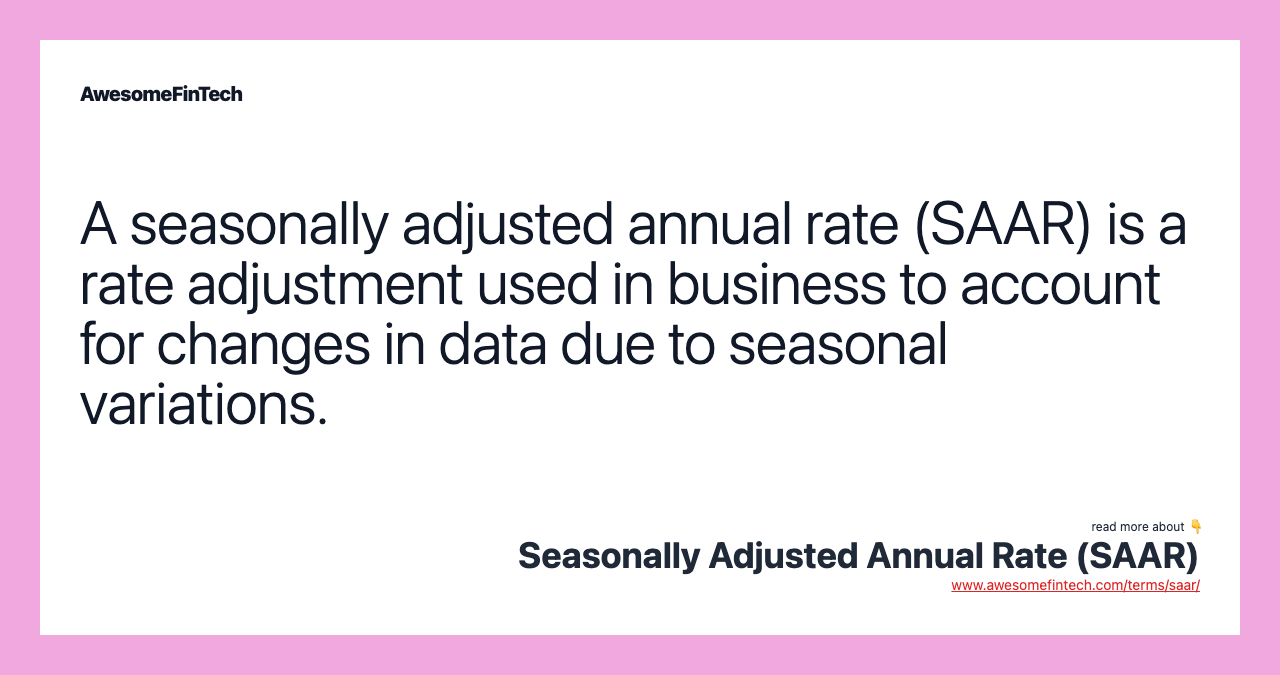 AwesomeFinTech

A seasonally adjusted annual rate (SAAR) is a rate adjustment used in business to account for changes in data due to seasonal variations.

read more about 👇
Seasonally Adjusted Annual Rate (SAAR)
www.awesomefintech.com/terms/saar/